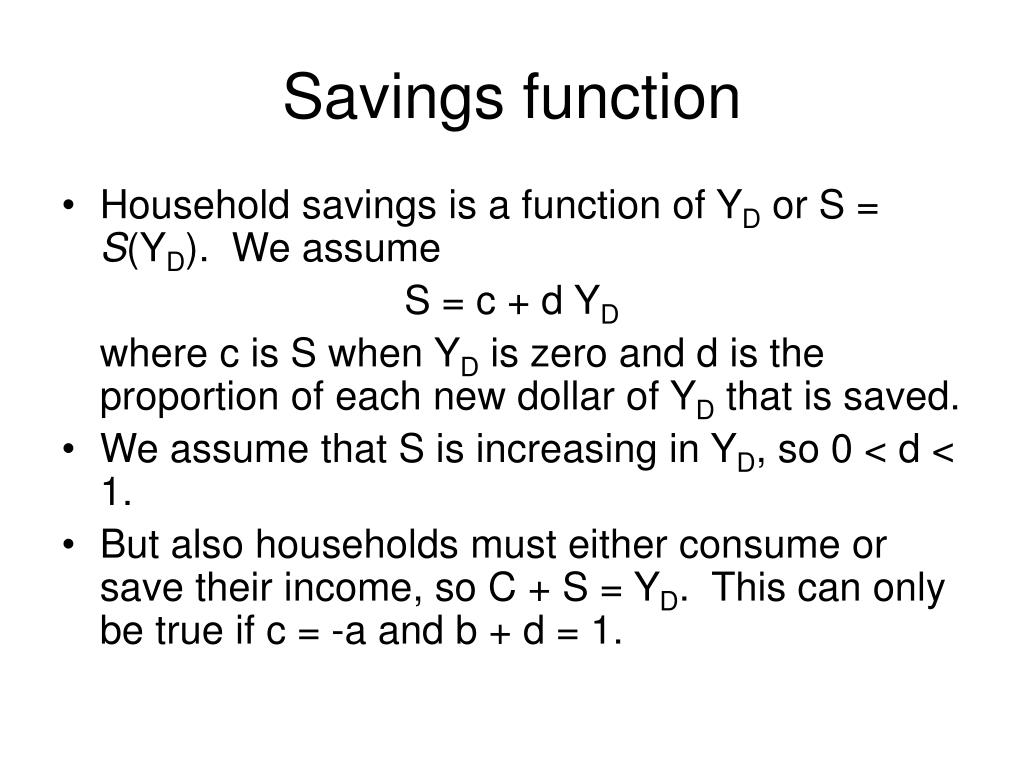 Savings function

• Household savings is a function of $Y_D$ or $S = S(Y_D)$. We assume

$S = c + d Y_D$

where c is S when $Y_D$ is zero and d is the proportion of each new dollar of $Y_D$ that is saved.

• We assume that S is increasing in $Y_D$, so $0 < d < 1$.

• But also households must either consume or save their income, so $C + S = Y_D$. This can only be true if $c = -a$ and $b + d = 1$.